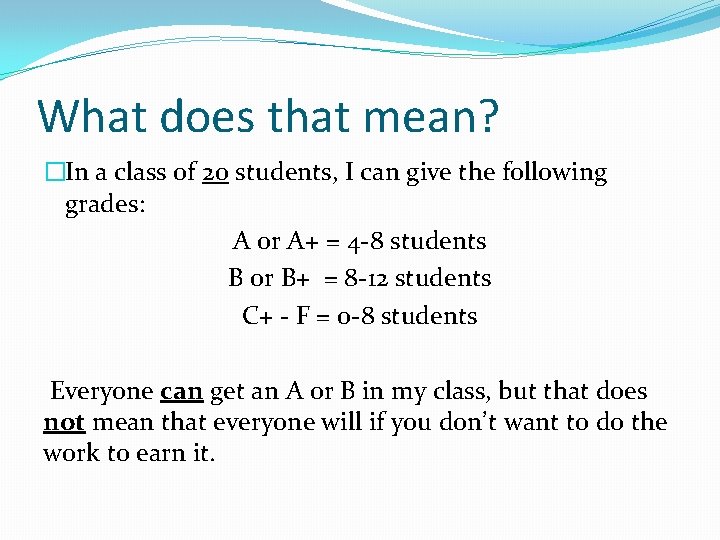 What does that mean?

In a class of 20 students, I can give the following grades:

A or A+ = 4-8 students

B or B+ = 8-12 students

C+ - F = 0-8 students

Everyone can get an A or B in my class, but that does not mean that everyone will if you don't want to do the work to earn it.